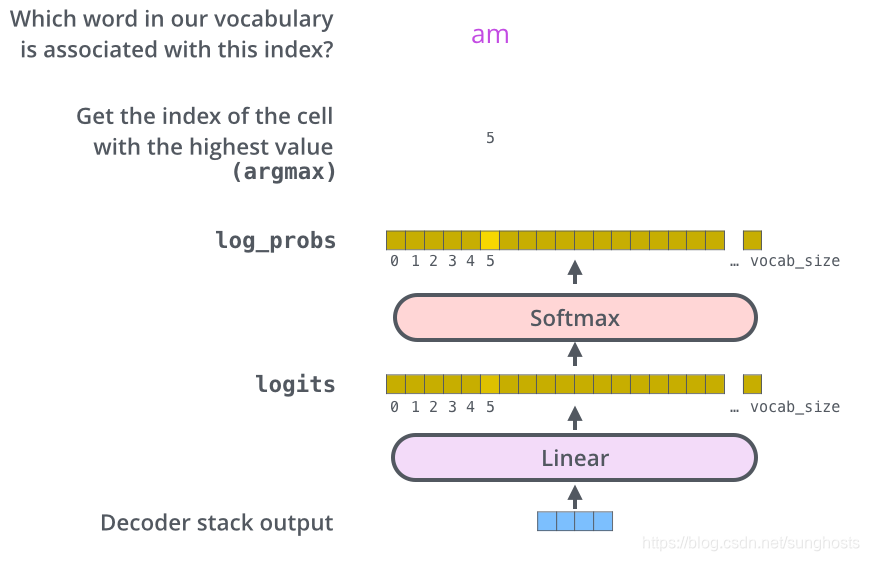 Which word in our vocabulary is associated with this index?

am

Get the index of the cell with the highest value (argmax)

5

log_probs

0 1 2 3 4 5 … vocab_size

Softmax

logits

0 1 2 3 4 5 … vocab_size

Linear

Decoder stack output

https://blog.csdn.net/sunghosts